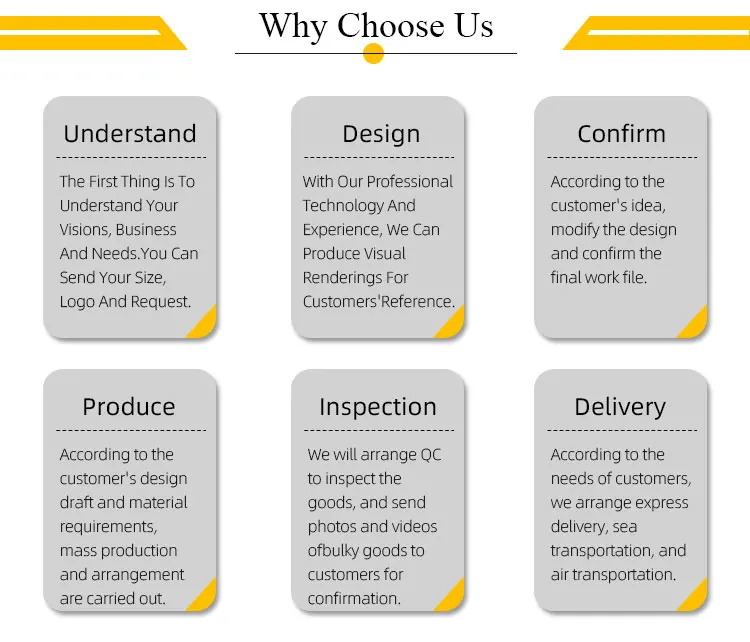 Why Choose Us

Understand

The First Thing Is To Understand Your Visions, Business And Needs.You Can Send Your Size, Logo And Request.

Design

With Our Professional Technology And Experience, We Can Produce Visual Renderings For Customers'Reference.

Confirm

According to the customer's idea, modify the design and confirm the final work file.

Produce

According to the customer's design draft and material requirements, mass production and arrangement are carried out.

Inspection

We will arrange QC to inspect the goods, and send photos and videos ofbulky goods to customers for confirmation.

Delivery

According to the needs of customers, we arrange express delivery, sea transportation, and air transportation.